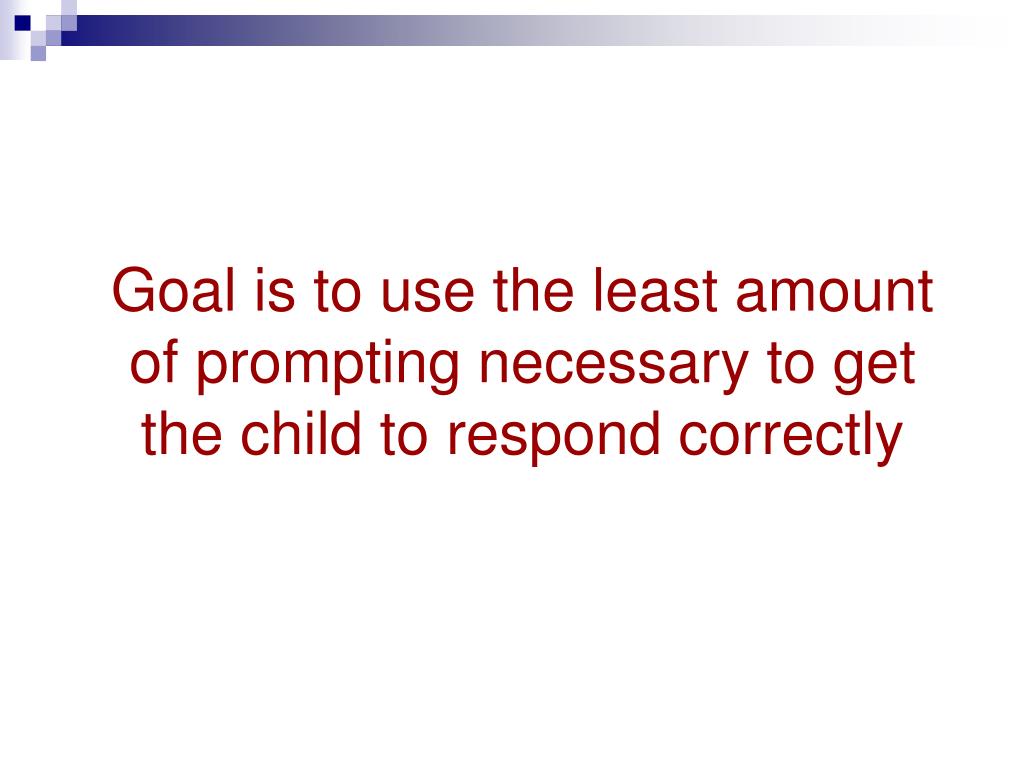 Goal is to use the least amount of prompting necessary to get the child to respond correctly